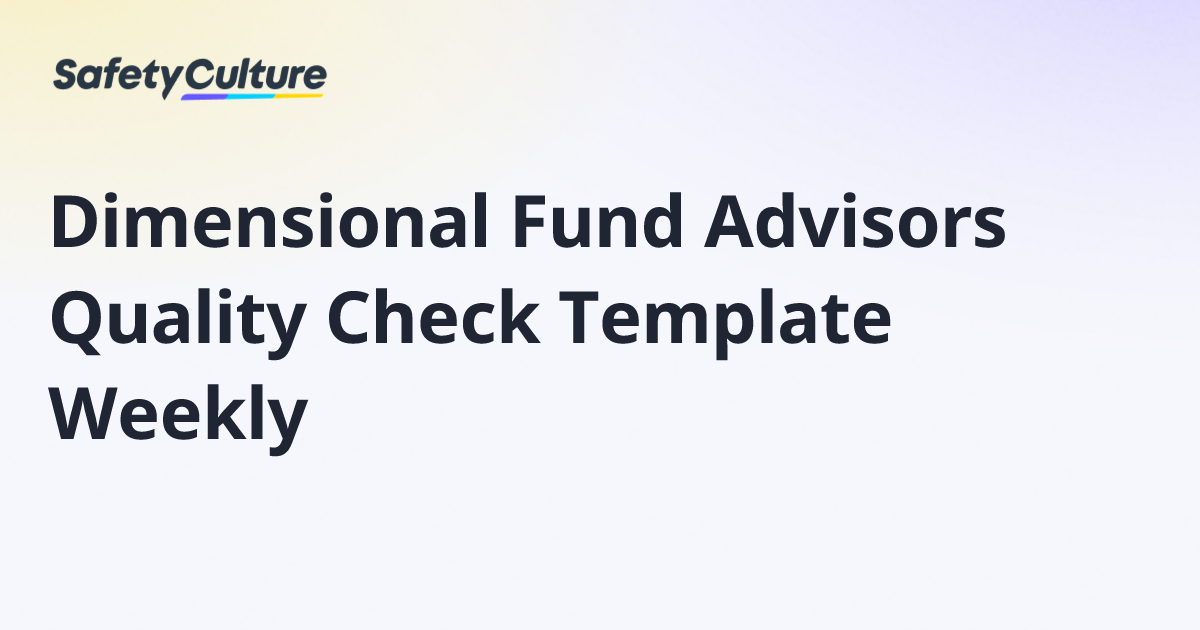 SafetyCulture

Dimensional Fund Advisors Quality Check Template Weekly